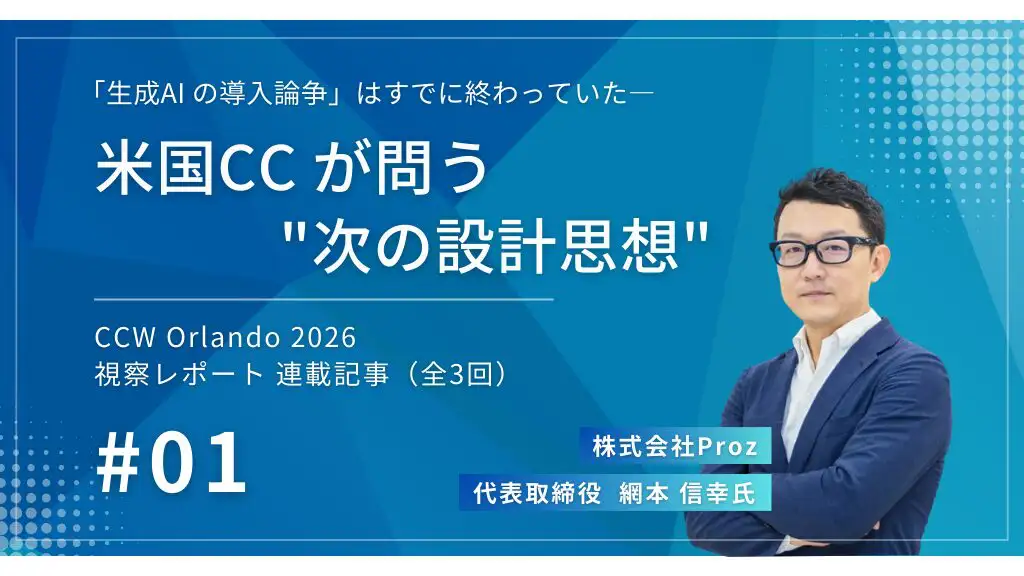 「生成AI の導入論争」はすでに終わっていた―

米国CC が問う
"次の設計思想"

CCW Orlando 2026
視察レポート 連載記事（全3回）

#01

株式会社Proz
代表取締役 網本 信幸氏